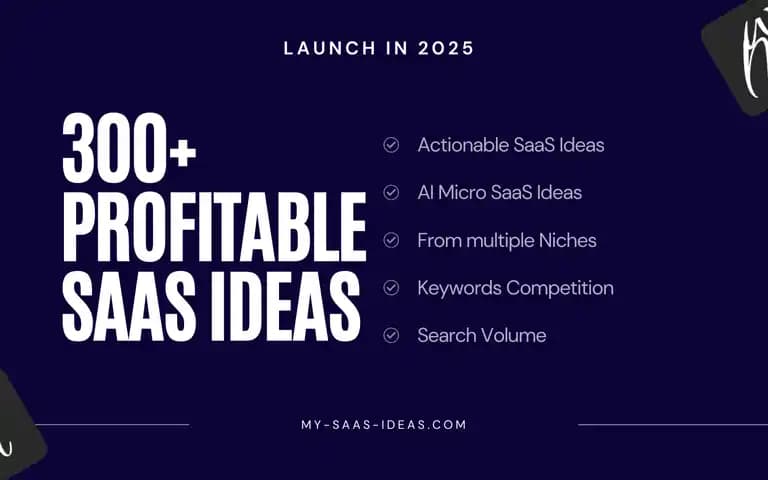 LAUNCH IN 2025

300+ PROFITABLE SAAS IDEAS

Actionable SaaS Ideas

AI Micro SaaS Ideas

From multiple Niches

Keywords Competition

Search Volume

MY-SAAS-IDEAS.COM